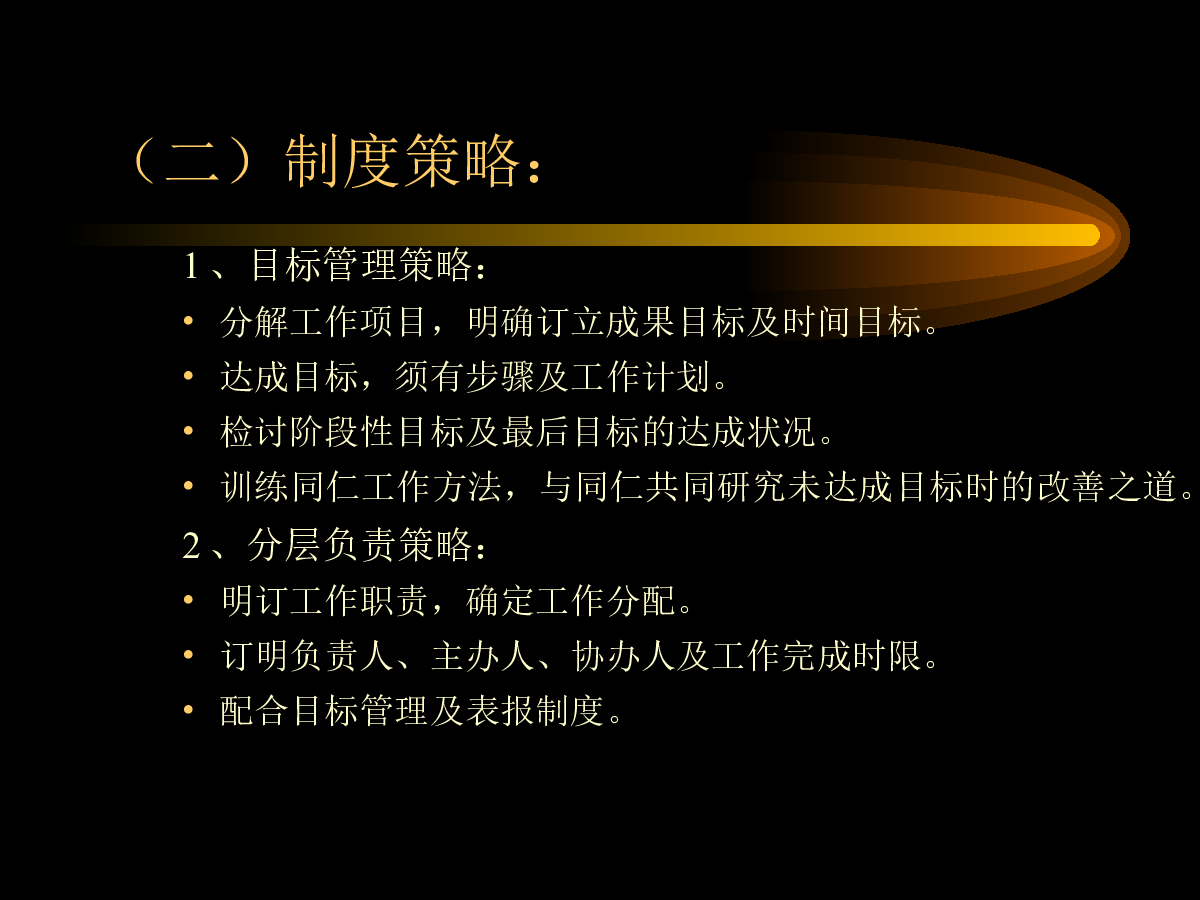 （二）制度策略：

1、目标管理策略：

• 分解工作项目，明确订立成果目标及时间目标。

• 达成目标，须有步骤及工作计划。

• 检讨阶段性目标及最后目标的达成状况。

• 训练同仁工作方法，与同仁共同研究未达成目标时的改善之道。

2、分层负责策略：

• 明订工作职责，确定工作分配。

• 订明负责人、主办人、协办人及工作完成时限。

• 配合目标管理及表报制度。